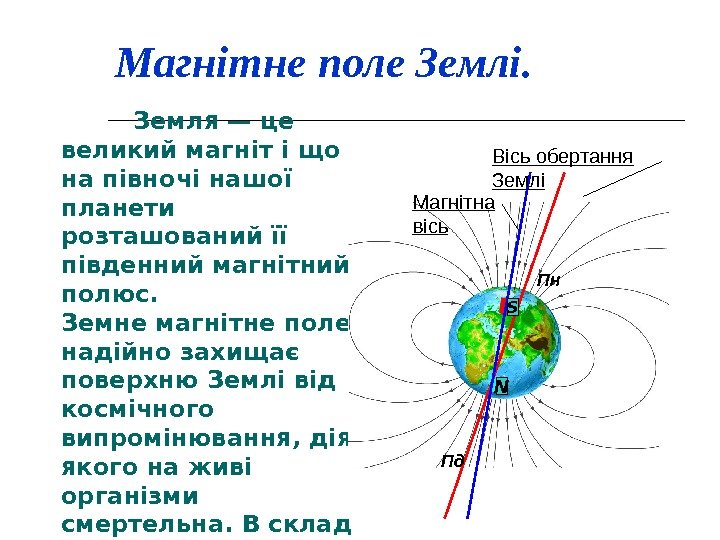 Магнітне поле Землі.

Земля — це великий магніт і що на півночі нашої планети розташований її південний магнітний полюс.
Земне магнітне поле надійно захищає поверхню Землі від космічного випромінювання, дія якого на живі організми смертельна. В склад

Вісь обертання Землі

Магнітна вісь

Пн

S

N

Пд